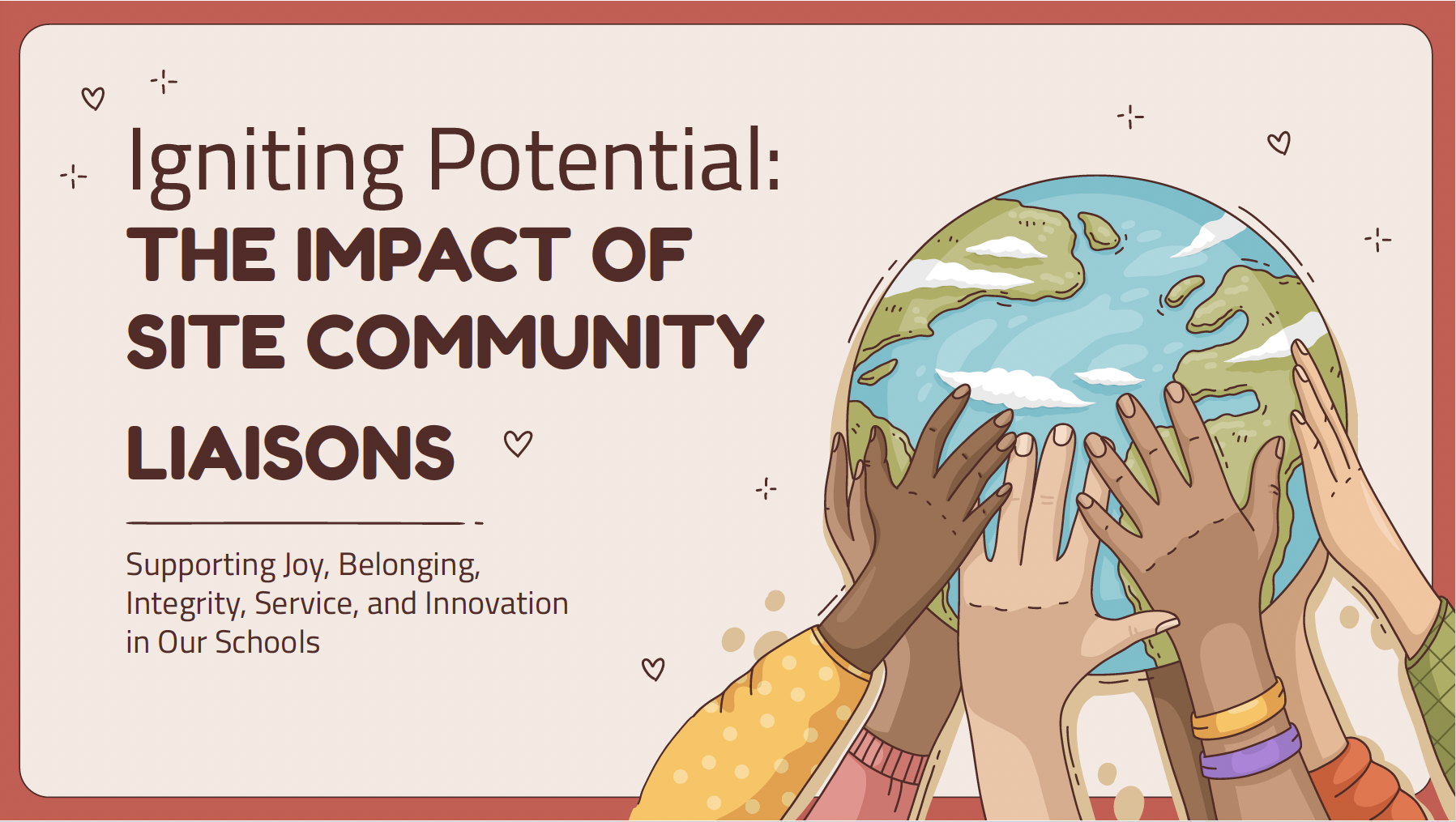 Igniting Potential:
THE IMPACT OF SITE COMMUNITY LIAISONS

Supporting Joy, Belonging, Integrity, Service, and Innovation in Our Schools